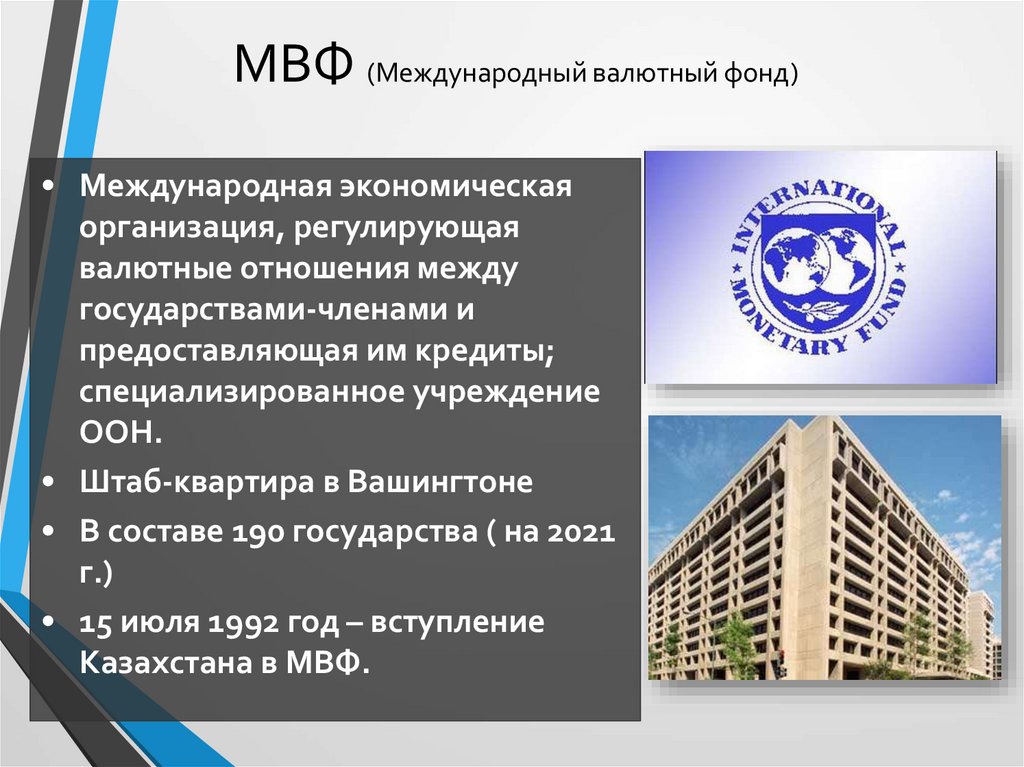 МВФ (Международный валютный фонд)

• Международная экономическая организация, регулирующая валютные отношения между государствами-членами и предоставляющая им кредиты; специализированное учреждение ООН.
• Штаб-квартира в Вашингтоне
• В составе 190 государства ( на 2021 г.)
• 15 июля 1992 год – вступление Казахстана в МВФ.

INTERNATIONAL MONETARY FUND